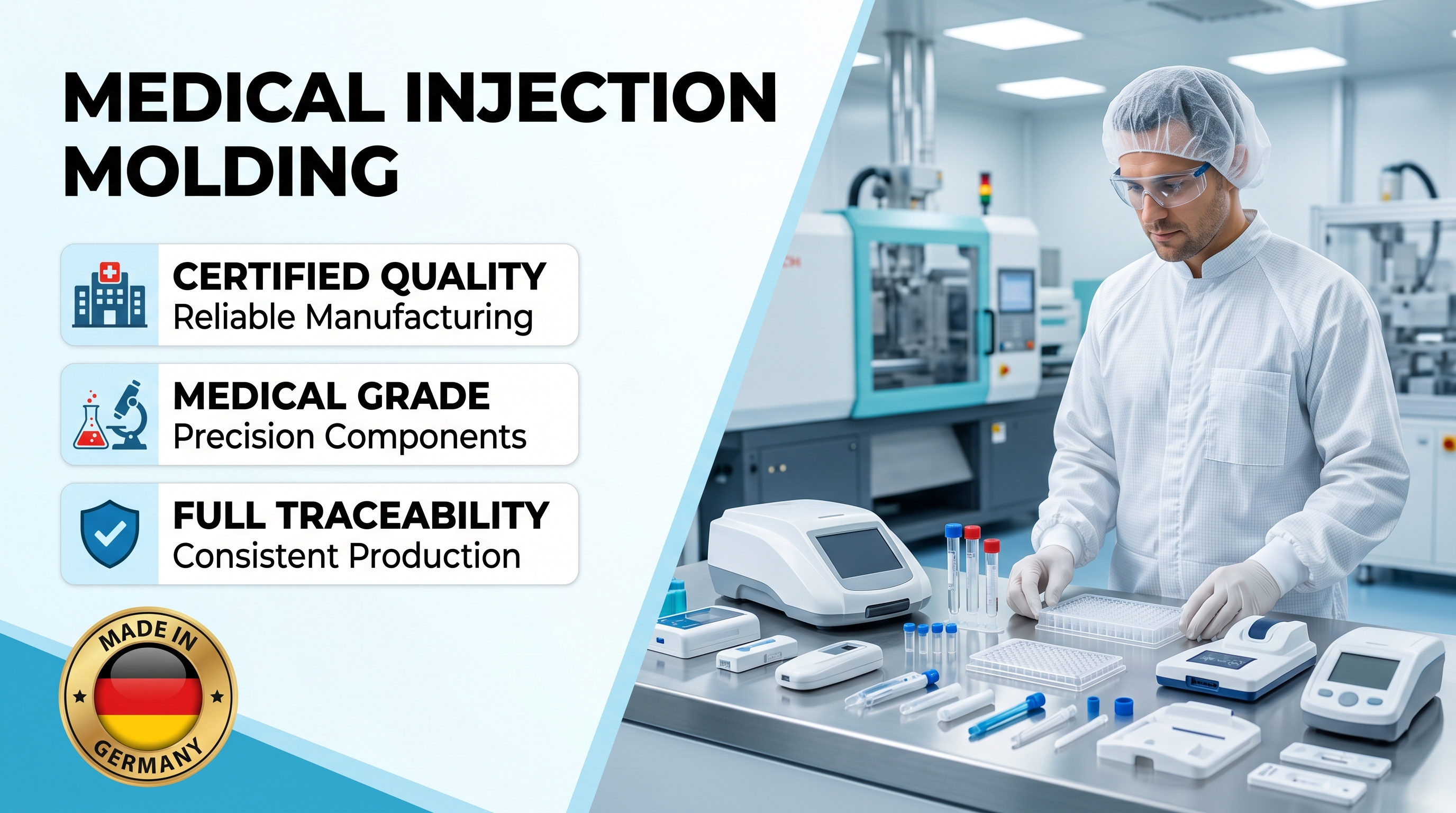 MEDICAL INJECTION MOLDING

CERTIFIED QUALITY
Reliable Manufacturing

MEDICAL GRADE
Precision Components

FULL TRACEABILITY
Consistent Production

MADE IN
GERMANY